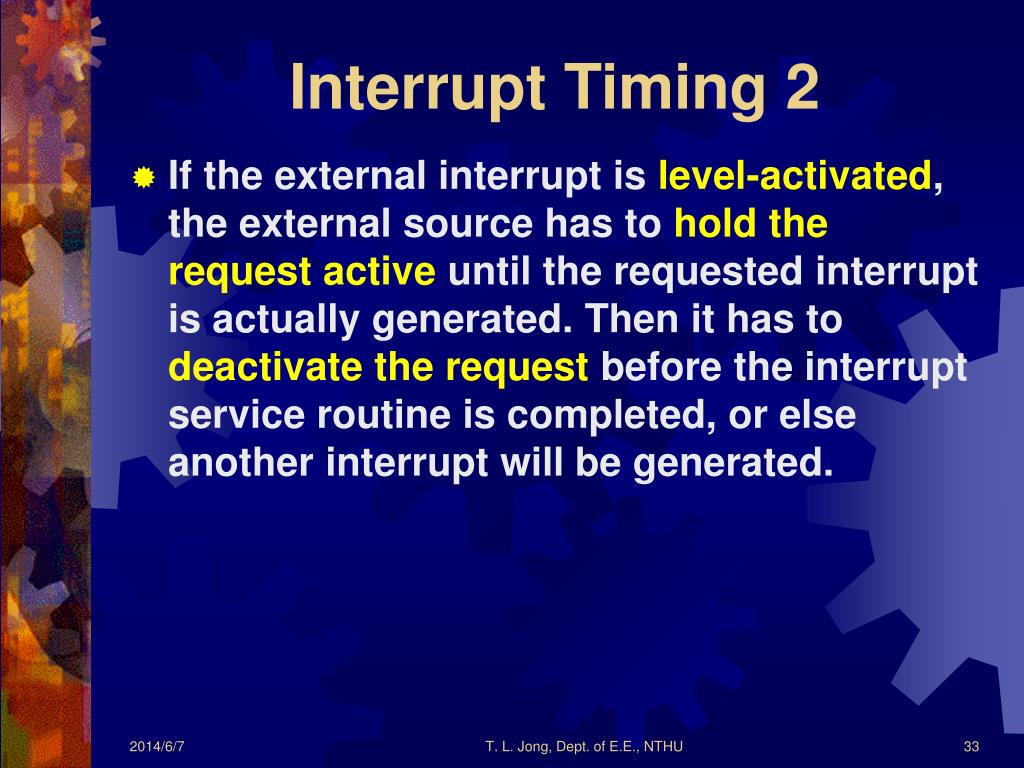 Interrupt Timing 2

If the external interrupt is level-activated, the external source has to hold the request active until the requested interrupt is actually generated. Then it has to deactivate the request before the interrupt service routine is completed, or else another interrupt will be generated.

2014/6/7

T. L. Jong, Dept. of E.E., NTHU

33